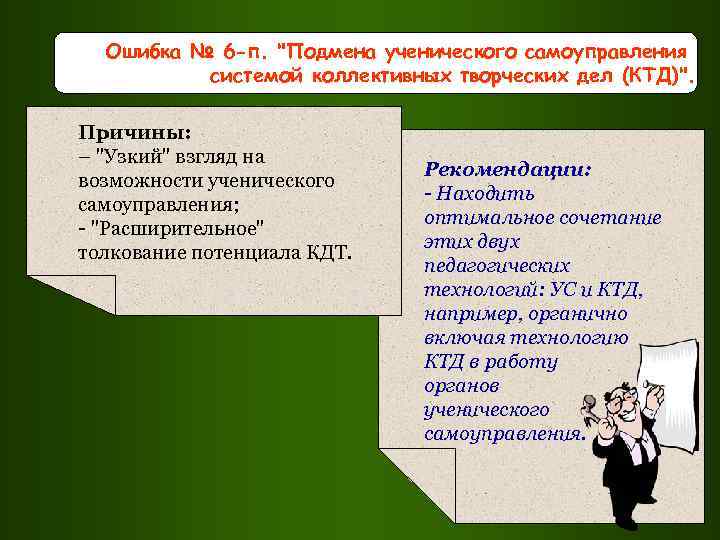 Ошибка № 6-п. "Подмена ученического самоуправления системой коллективных творческих дел (КТД)".

Причины:
– "Узкий" взгляд на возможности ученического самоуправления;
- "Расширительное" толкование потенциала КДТ.

Рекомендации:
- Находить оптимальное сочетание этих двух педагогических технологий: УС и КТД, например, органично включая технологию КТД в работу органов ученического самоуправления.